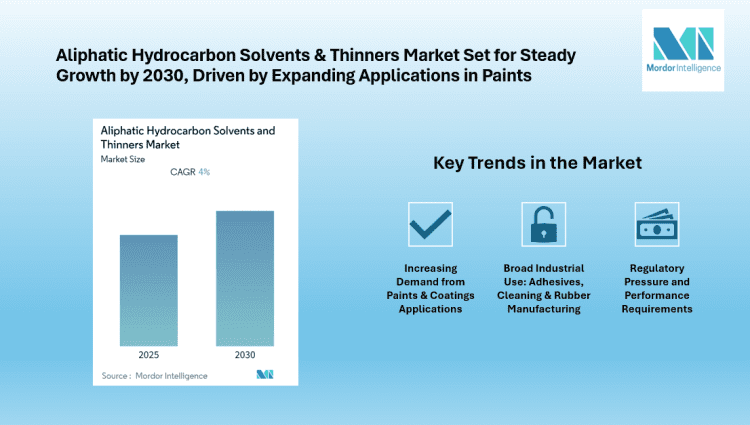 Aliphatic Hydrocarbon Solvents & Thinners Market Set for Steady Growth by 2030, Driven by Expanding Applications in Paints

Mordor Intelligence

Aliphatic Hydrocarbon Solvents and Thinners Market

Market Size

CAGR 4%

2025

2030

Source : Mordor Intelligence

Key Trends in the Market

Increasing Demand from Paints & Coatings Applications

Broad Industrial Use: Adhesives, Cleaning & Rubber Manufacturing

Regulatory Pressure and Performance Requirements